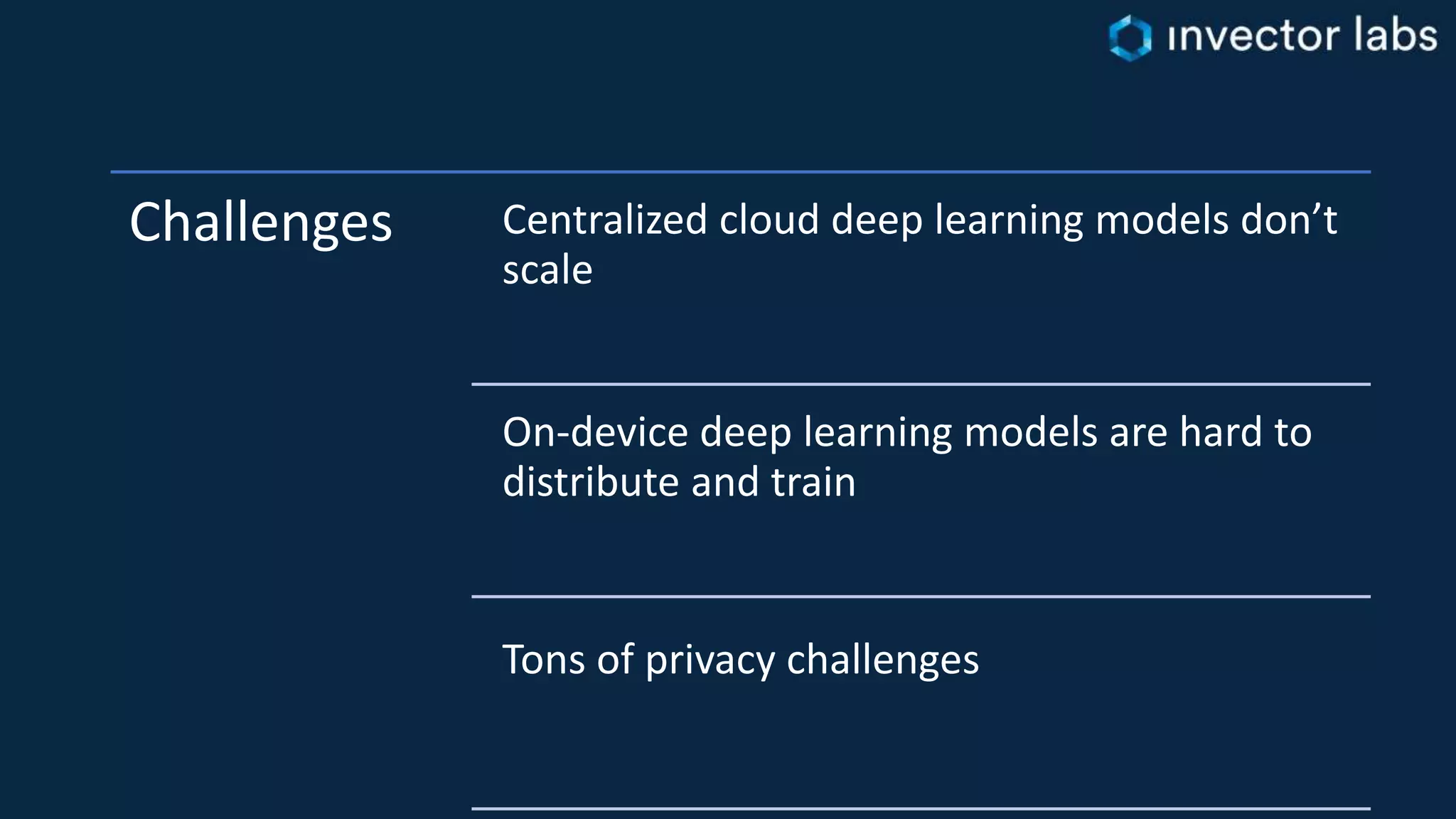 invector labs

Challenges

Centralized cloud deep learning models don’t scale

On-device deep learning models are hard to distribute and train

Tons of privacy challenges